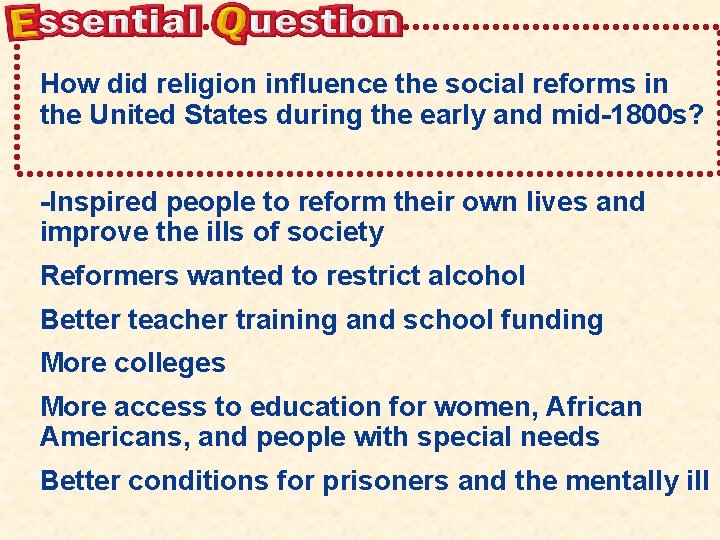 Essential Question

How did religion influence the social reforms in the United States during the early and mid-1800s?

-Inspired people to reform their own lives and improve the ills of society

Reformers wanted to restrict alcohol

Better teacher training and school funding

More colleges

More access to education for women, African Americans, and people with special needs

Better conditions for prisoners and the mentally ill